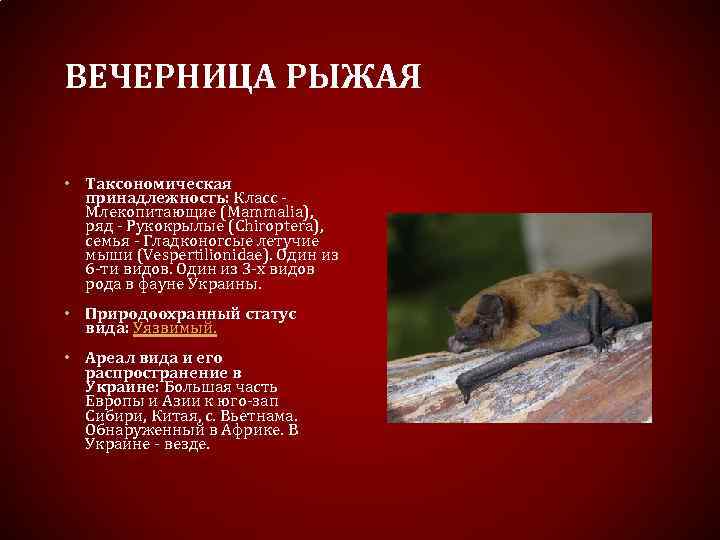 ВЕЧЕРНИЦА РЫЖАЯ

• Таксономическая принадлежность: Класс - Млекопитающие (Mammalia), ряд - Рукокрылые (Chiroptera), семья - Гладконогсые летучие мыши (Vespertilionidae). Один из 6-ти видов. Один из 3-х видов рода в фауне Украины.

• Природоохранный статус вида: Уязвимый.

• Ареал вида и его распространение в Украине: Большая часть Европы и Азии к юго-зап Сибири, Китая, с. Вьетнама. Обнаруженный в Африке. В Украине - везде.